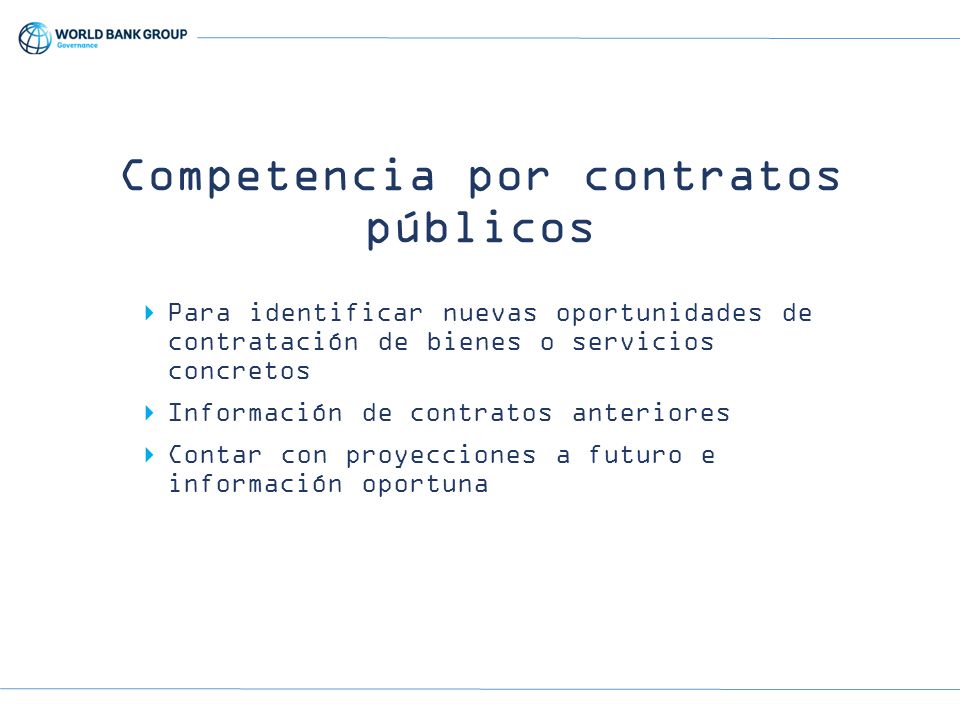 WORLD BANK GROUP
Governance

Competencia por contratos públicos

Para identificar nuevas oportunidades de contratación de bienes o servicios concretos

Información de contratos anteriores

Contar con proyecciones a futuro e información oportuna